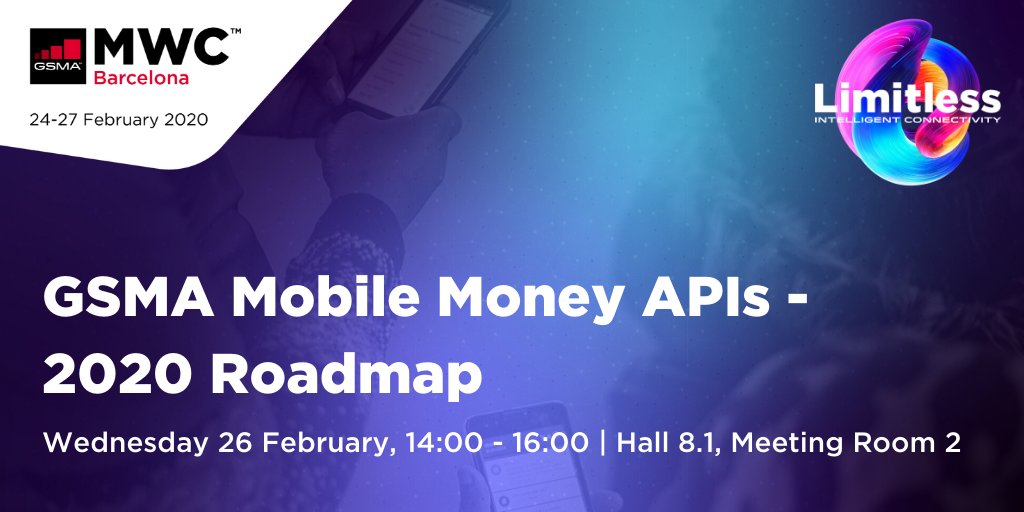 GSMA MWC™
Barcelona
24-27 February 2020

Limitless
INTELLIGENT CONNECTIVITY

GSMA Mobile Money APIs - 2020 Roadmap

Wednesday 26 February, 14:00 - 16:00 | Hall 8.1, Meeting Room 2